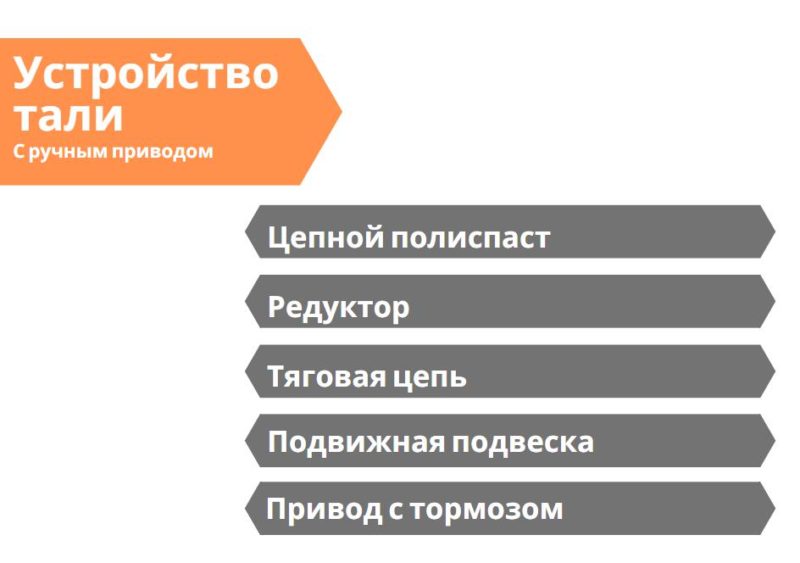 Устройство тали
С ручным приводом

Цепной полиспаст

Редуктор

Тяговая цепь

Подвижная подвеска

Привод с тормозом